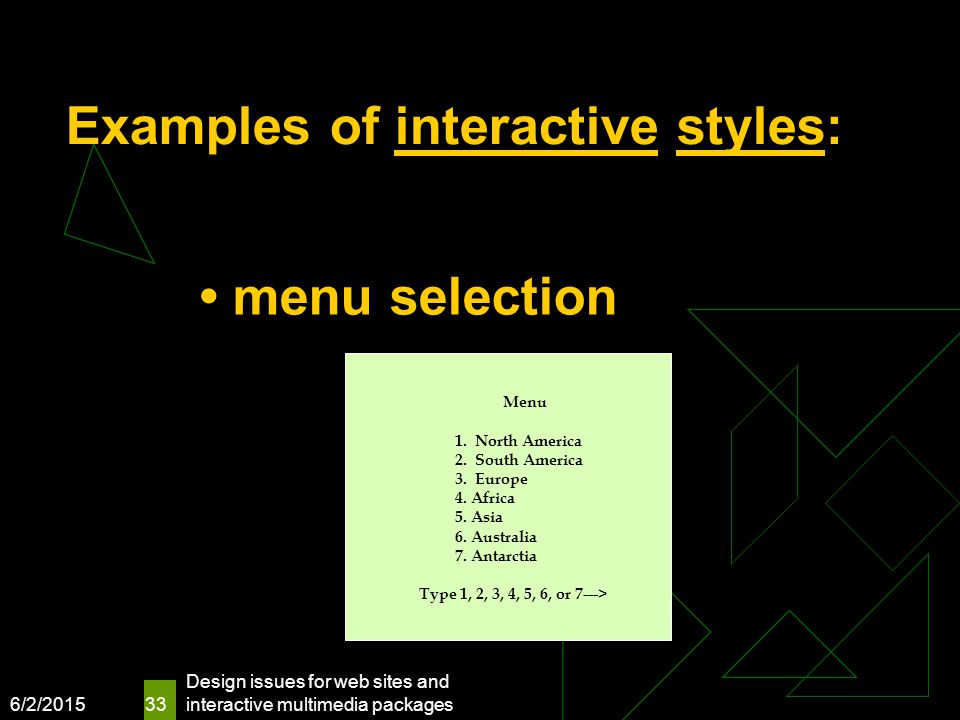 Examples of interactive styles:

• menu selection

Menu

1. North America
2. South America
3. Europe
4. Africa
5. Asia
6. Australia
7. Antarctia

Type 1, 2, 3, 4, 5, 6, or 7—>

6/2/2015

33

Design issues for web sites and interactive multimedia packages